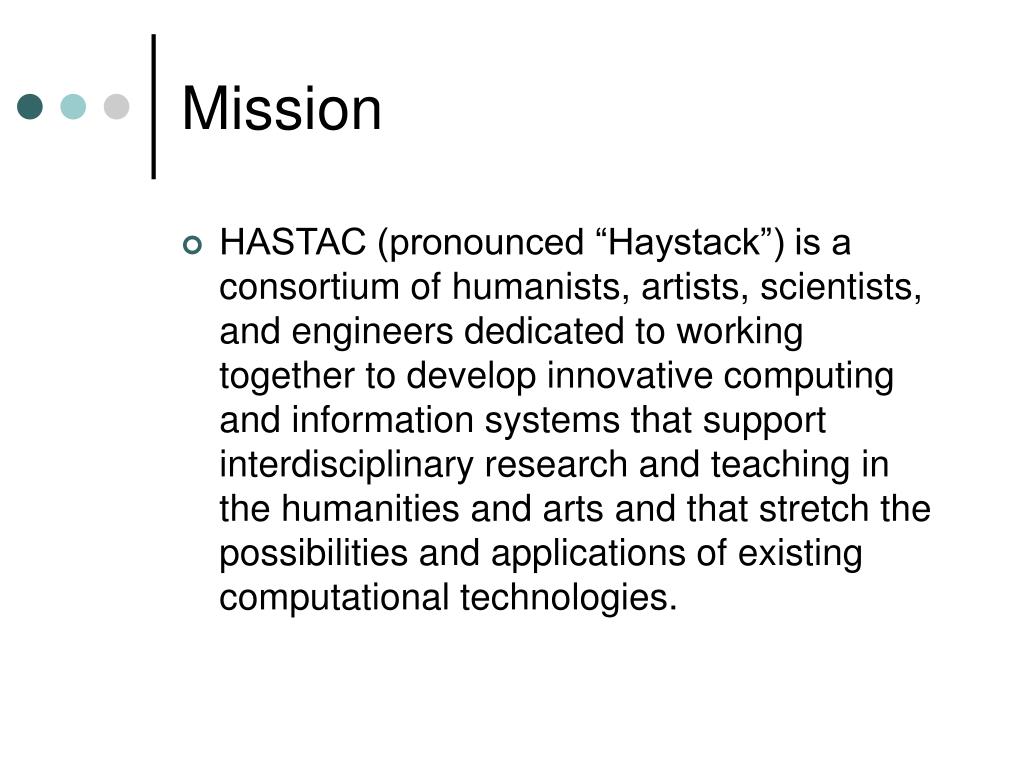 Mission

HASTAC (pronounced “Haystack”) is a consortium of humanists, artists, scientists, and engineers dedicated to working together to develop innovative computing and information systems that support interdisciplinary research and teaching in the humanities and arts and that stretch the possibilities and applications of existing computational technologies.